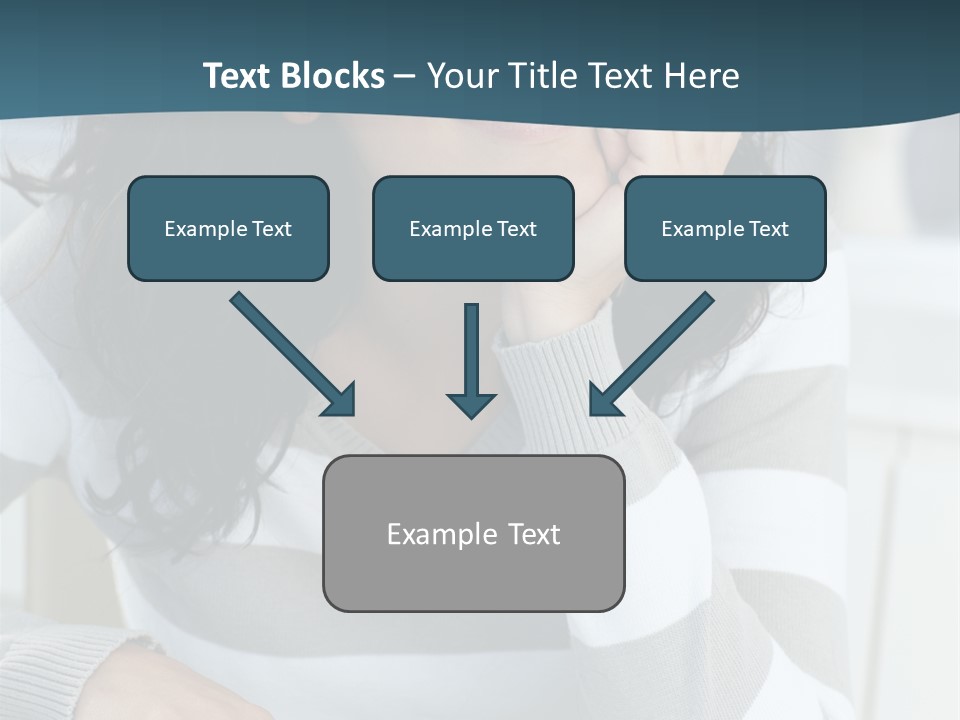 Text Blocks – Your Title Text Here

Example Text

Example Text

Example Text

Example Text